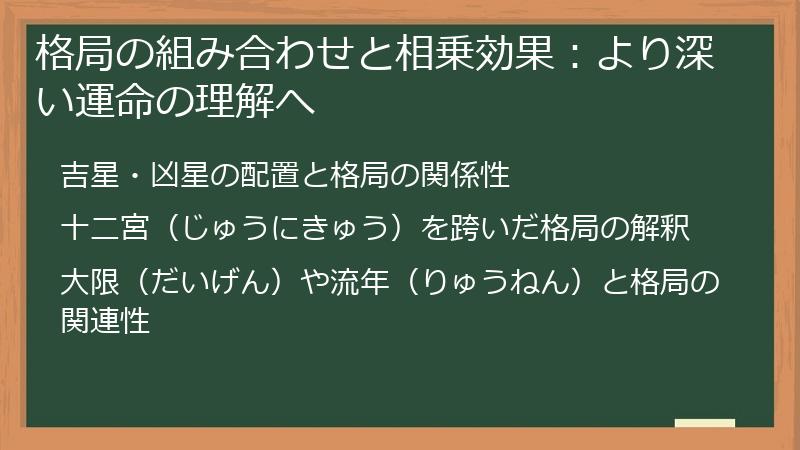 格局の組み合わせと相乗効果：より深い運命の理解へ

吉星・凶星の配置と格局の関係性

十二宮（じゅうにきゅう）を跨いだ格局の解釈

大限（だいげん）や流年（りゅうねん）と格局の関連性